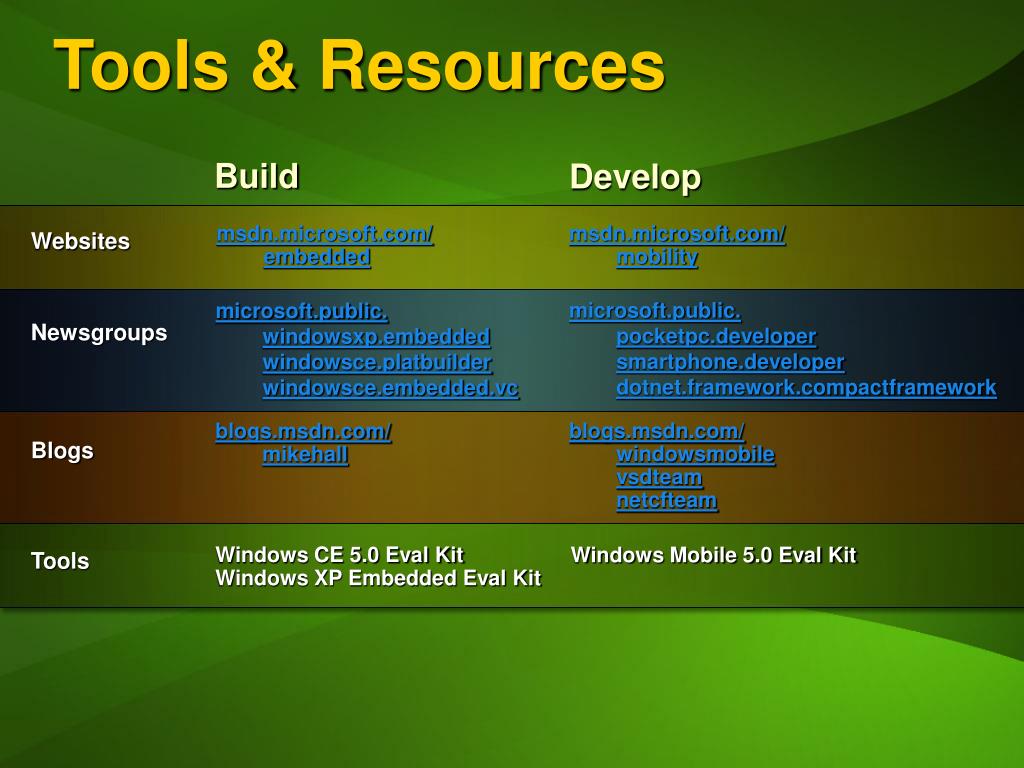 Tools & Resources

| | Build | Develop |
|---|---|---|
| Websites | msdn.microsoft.com/ embedded | msdn.microsoft.com/ mobility |
| Newsgroups | microsoft.public. windowsxp.embedded windowsce.platbuilder windowsce.embedded.vc | microsoft.public. pocketpc.developer smartphone.developer dotnet.framework.compactframework |
| Blogs | blogs.msdn.com/ mikehall | blogs.msdn.com/ windowsmobile vsdteam netcfteam |
| Tools | Windows CE 5.0 Eval Kit Windows XP Embedded Eval Kit | Windows Mobile 5.0 Eval Kit |